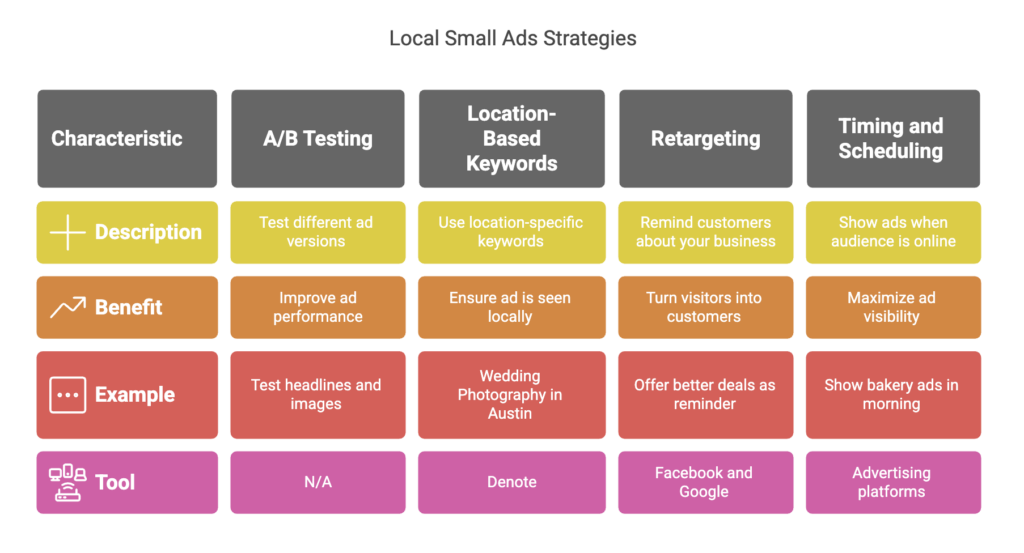 Local Small Ads Strategies

| Characteristic | A/B Testing | Location-Based Keywords | Retargeting | Timing and Scheduling |
|---|---|---|---|---|
| Description | Test different ad versions | Use location-specific keywords | Remind customers about your business | Show ads when audience is online |
| Benefit | Improve ad performance | Ensure ad is seen locally | Turn visitors into customers | Maximize ad visibility |
| Example | Test headlines and images | Wedding Photography in Austin | Offer better deals as reminder | Show bakery ads in morning |
| Tool | N/A | Denote | Facebook and Google | Advertising platforms |